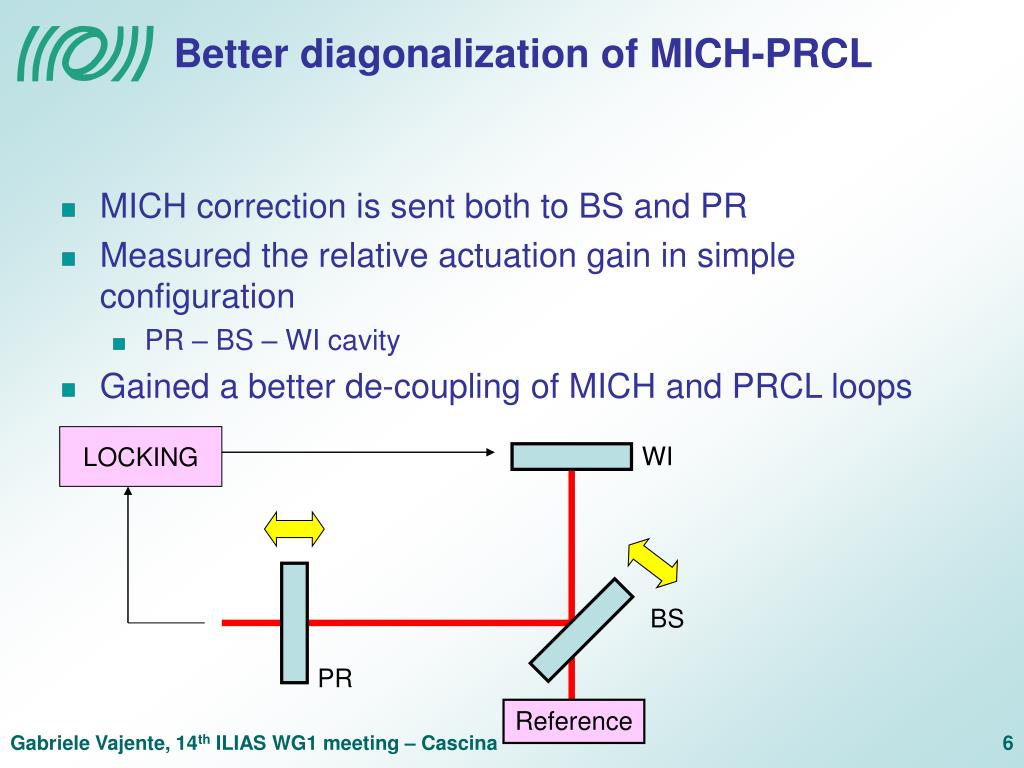 Better diagonalization of MICH-PRCL

- MICH correction is sent both to BS and PR
- Measured the relative actuation gain in simple configuration
  - PR – BS – WI cavity
- Gained a better de-coupling of MICH and PRCL loops

LOCKING

WI

BS

PR

Reference

Gabriele Vajente, 14$^{th}$ ILIAS WG1 meeting – Cascina

6